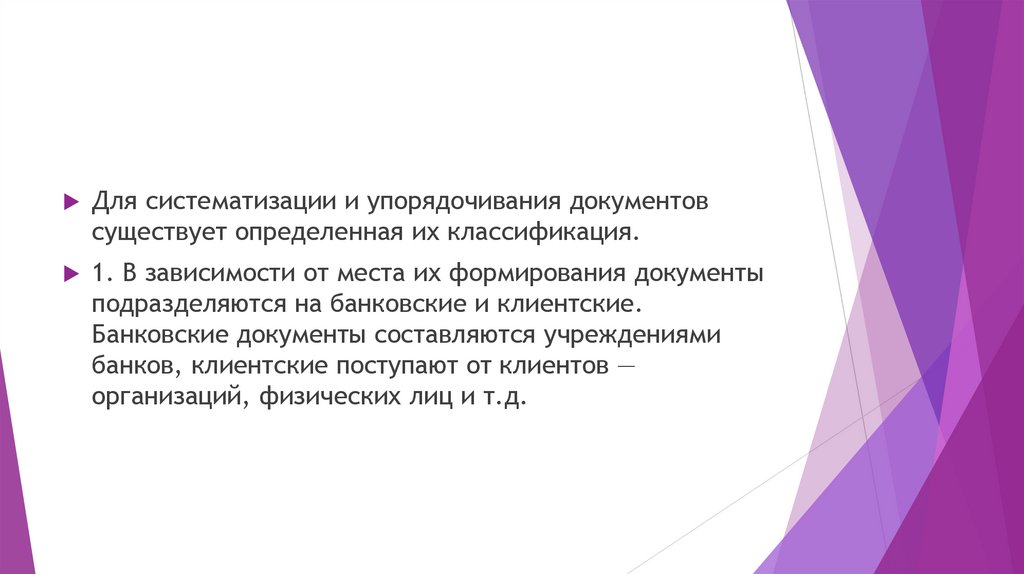 Для систематизации и упорядочивания документов существует определенная их классификация.

1. В зависимости от места их формирования документы подразделяются на банковские и клиентские. Банковские документы составляются учреждениями банков, клиентские поступают от клиентов — организаций, физических лиц и т.д.